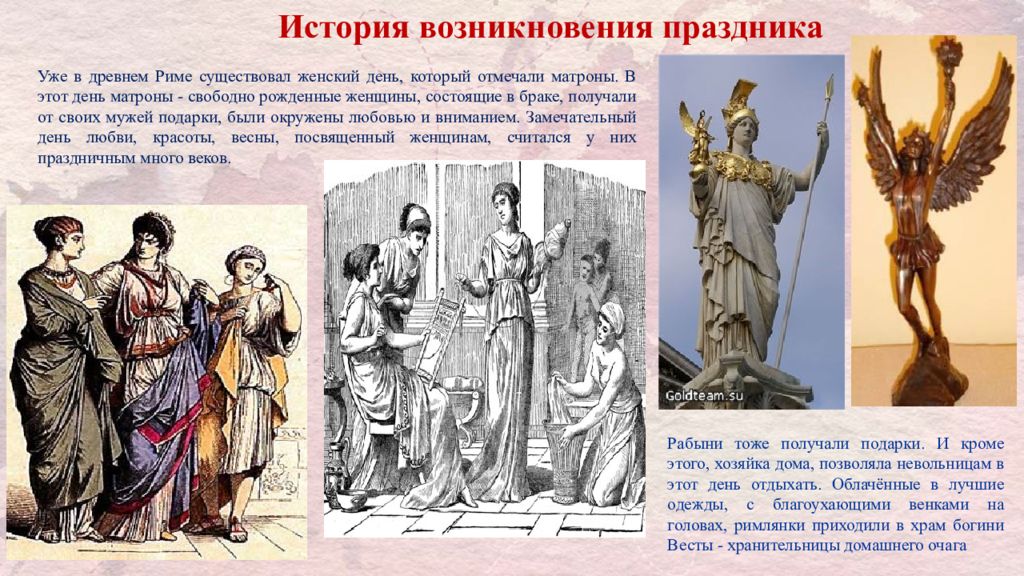 История возникновения праздника

Уже в древнем Риме существовал женский день, который отмечали матроны. В этот день матроны - свободно рожденные женщины, состоящие в браке, получали от своих мужей подарки, были окружены любовью и вниманием. Замечательный день любви, красоты, весны, посвященный женщинам, считался у них праздничным много веков.

Goldteam.su

Рабыни тоже получали подарки. И кроме этого, хозяйка дома, позволяла невольницам в этот день отдыхать. Облачённые в лучшие одежды, с благоухающими венками на головах, римлянки приходили в храм богини Весты - хранительницы домашнего очага